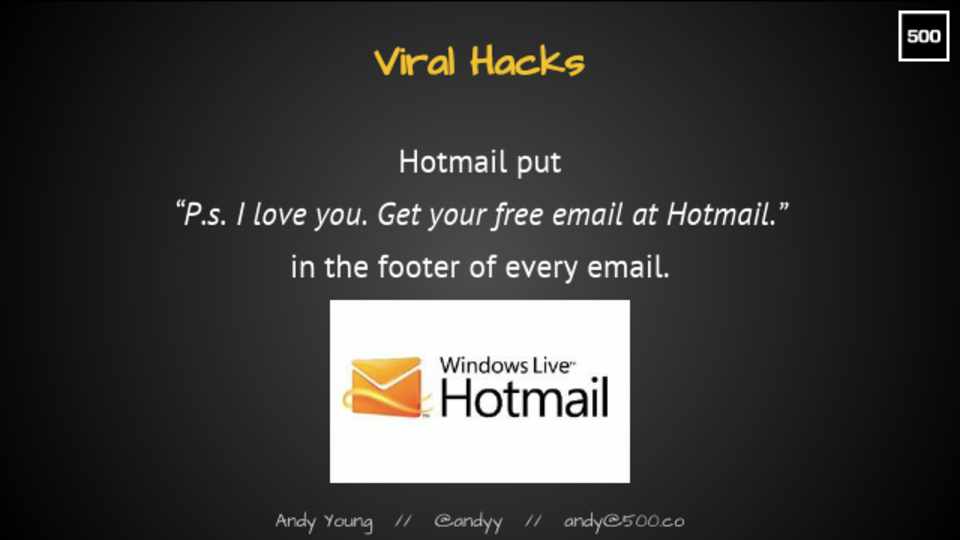 500

Viral Hacks

Hotmail put
"P.s. I love you. Get your free email at Hotmail."
in the footer of every email.

Windows Live™
Hotmail

Andy Young // @andyy // andy@500.co